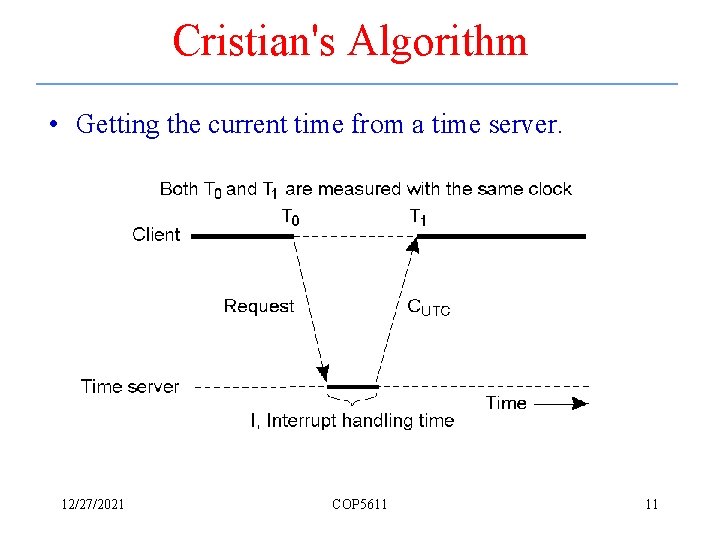 Cristian's Algorithm

• Getting the current time from a time server.

Both $T_0$ and $T_1$ are measured with the same clock

$T_0$

$T_1$

Client

Request

$C_{UTC}$

Time server

Time

I, Interrupt handling time

12/27/2021

COP5611

11